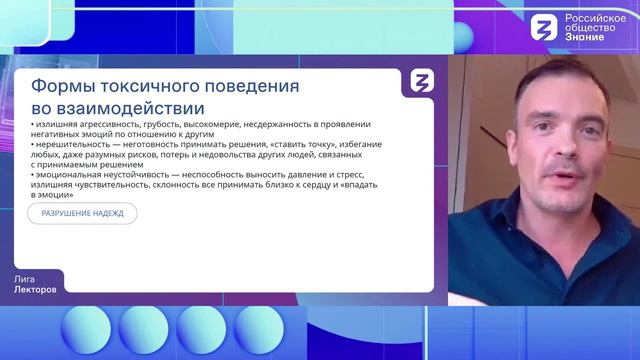 Российское общество Знание

Формы токсичного поведения во взаимодействии

• излишняя агрессивность, грубость, высокомерие, несдержанность в проявлении негативных эмоций по отношению к другим
• нерешительность — неготовность принимать решения, «ставить точку», избегание любых, даже разумных рисков, потерь и недовольства других людей, связанных с принимаемым решением
• эмоциональная неустойчивость — неспособность выносить давление и стресс, излишняя чувствительность, склонность все принимать близко к сердцу и «впадать в эмоции»

РАЗРУШЕНИЕ НАДЕЖД

Лига Лекторов